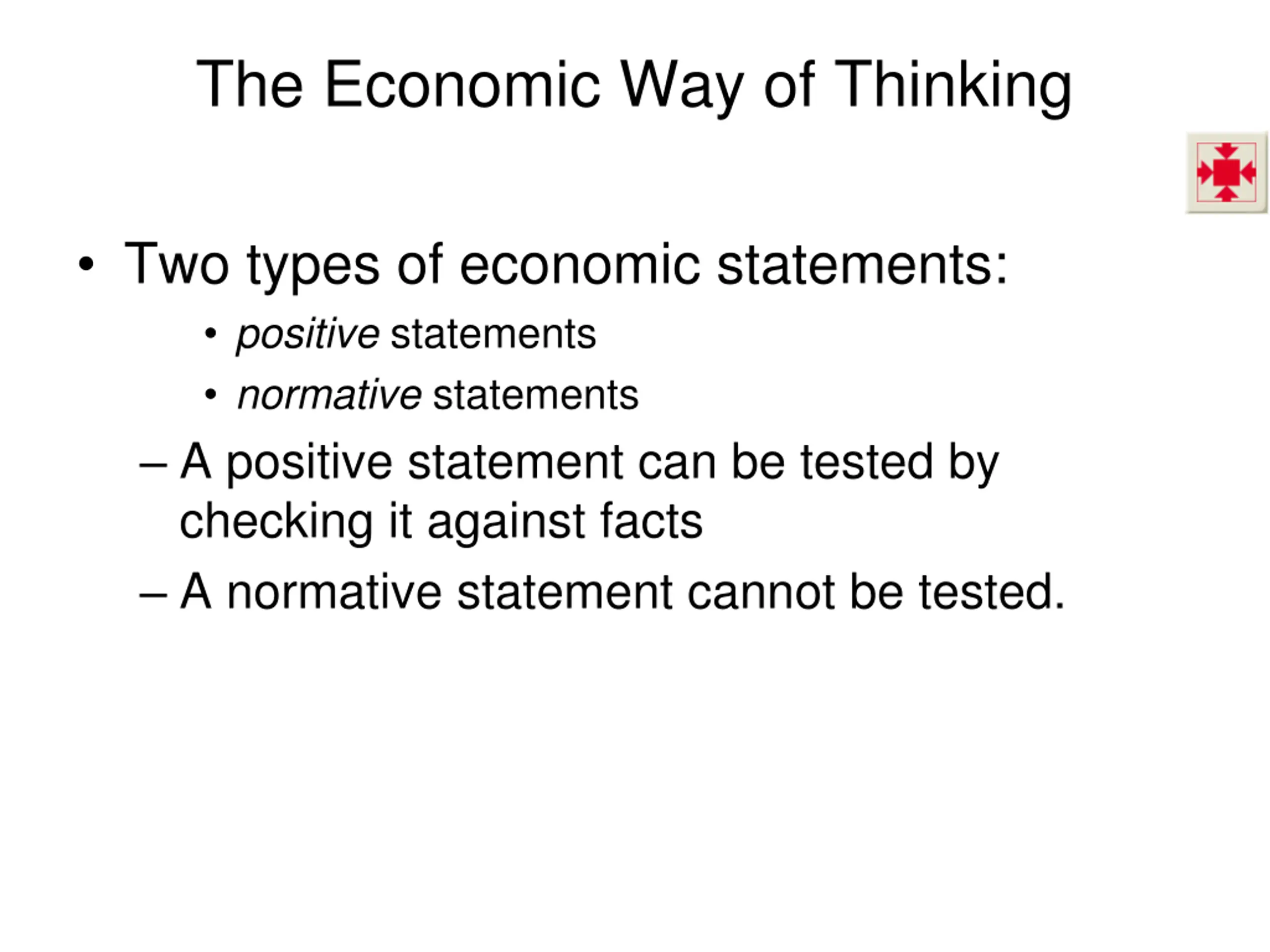 The Economic Way of Thinking

• Two types of economic statements:

• positive statements

• normative statements

– A positive statement can be tested by checking it against facts

– A normative statement cannot be tested.